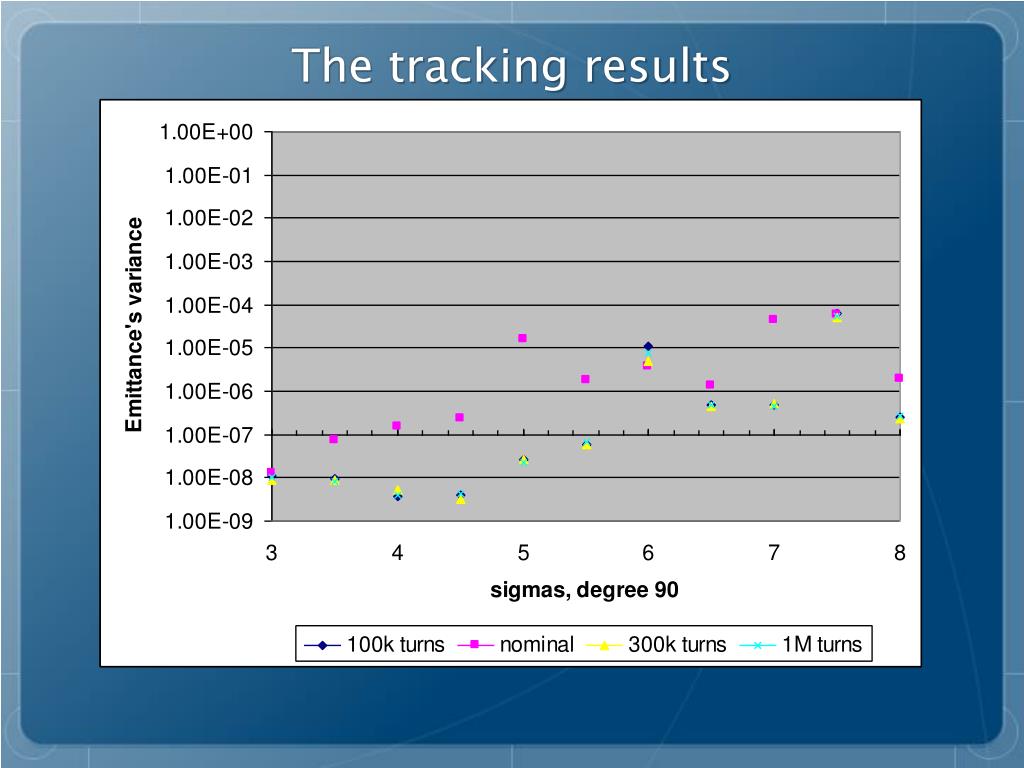 The tracking results

Emittance's variance

1.00E+00
1.00E-01
1.00E-02
1.00E-03
1.00E-04
1.00E-05
1.00E-06
1.00E-07
1.00E-08
1.00E-09

3
4
5
6
7
8

sigmas, degree 90

100k turns
nominal
300k turns
1M turns